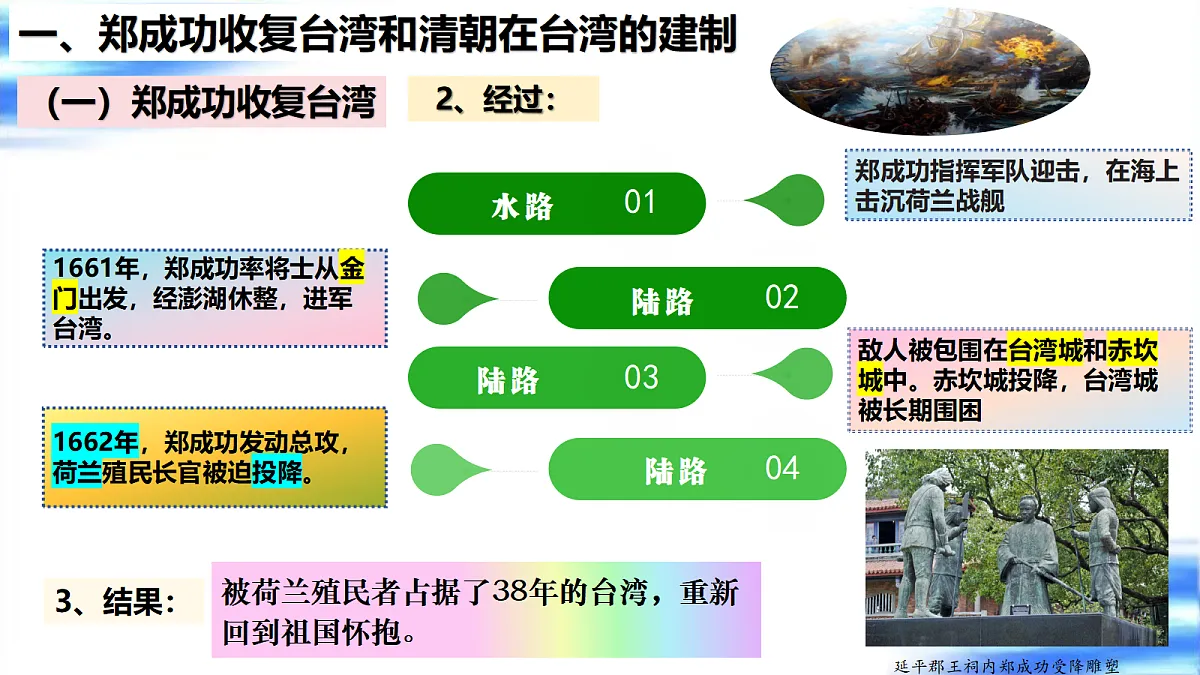 一、郑成功收复台湾和清朝在台湾的建制

（一）郑成功收复台湾

2、经过：

水路 01

郑成功指挥军队迎击，在海上击沉荷兰战舰

1661年，郑成功率将士从金门出发，经澎湖休整，进军台湾。

陆路 02

陆路 03

敌人被包围在台湾城和赤坎城中。赤坎城投降，台湾城被长期围困

1662年，郑成功发动总攻，荷兰殖民长官被迫投降。

陆路 04

3、结果：

被荷兰殖民者占据了38年的台湾，重新回到祖国怀抱。

延平郡王祠内郑成功受降雕塑